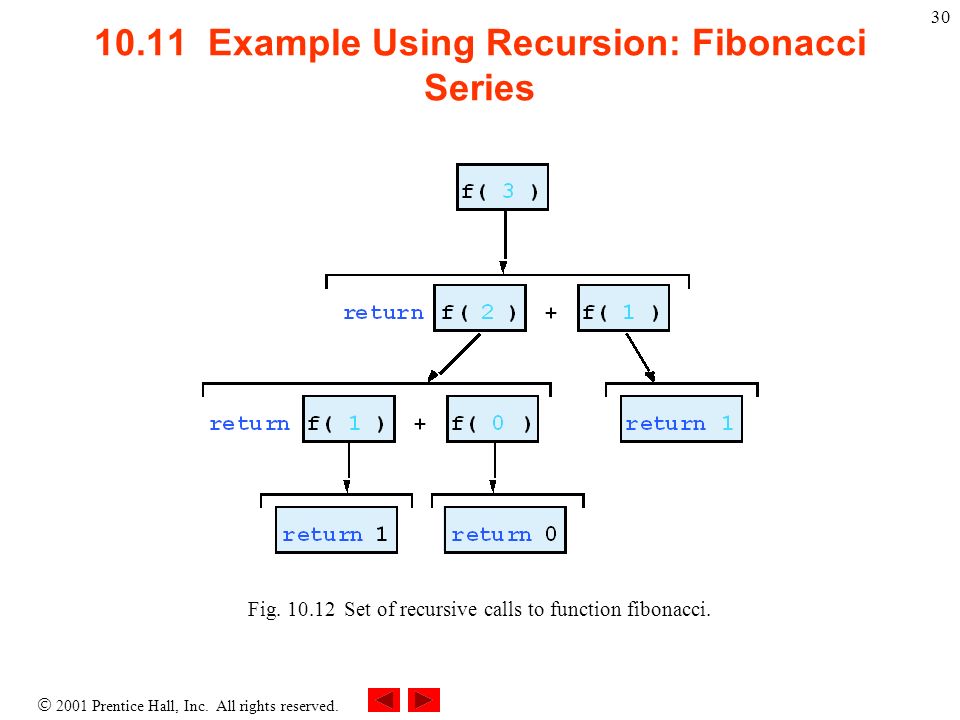 30

10.11 Example Using Recursion: Fibonacci Series

f( 3 )

return f( 2 ) + f( 1 )

return f( 1 ) + f( 0 )

return 1

return 1

return 0

Fig. 10.12 Set of recursive calls to function fibonacci.

© 2001 Prentice Hall, Inc. All rights reserved.